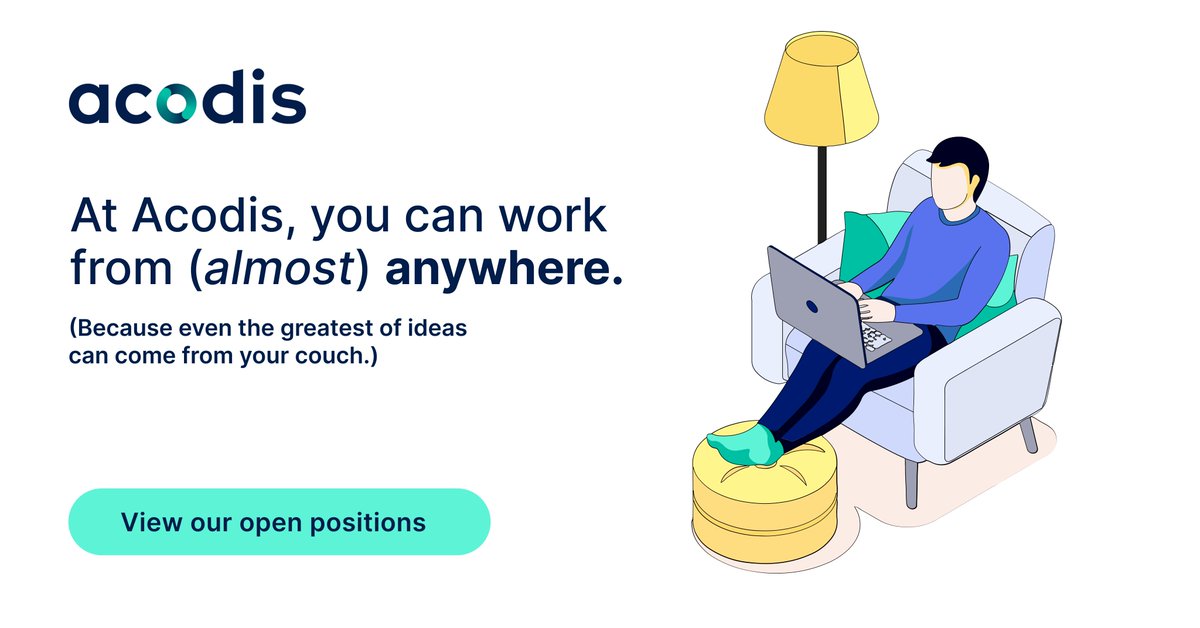 acodis

At Acodis, you can work from (almost) anywhere.

(Because even the greatest of ideas can come from your couch.)

View our open positions